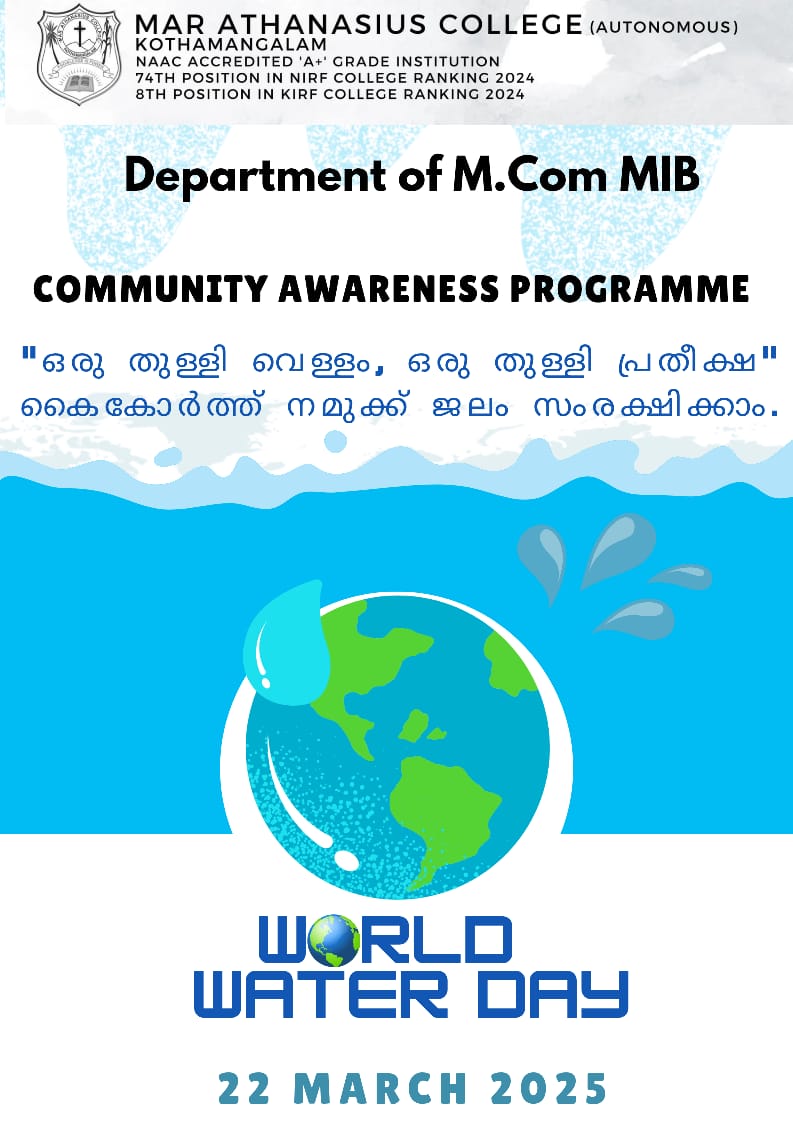 MAR ATHANASIUS COLLEGE (AUTONOMOUS)
KOTHAMANGALAM
NAAC ACCREDITED 'A+' GRADE INSTITUTION
74TH POSITION IN NIRF COLLEGE RANKING 2024
8TH POSITION IN KIRF COLLEGE RANKING 2024

Department of M.Com MIB

COMMUNITY AWARENESS PROGRAMME

"ഒരു തുള്ളി വെള്ളം, ഒരു തുള്ളി പ്രതീക്ഷ"
കൈകോർത്ത് നമുക്ക് ജലം സംരക്ഷിക്കാം.

WORLD
WATER DAY

22 MARCH 2025